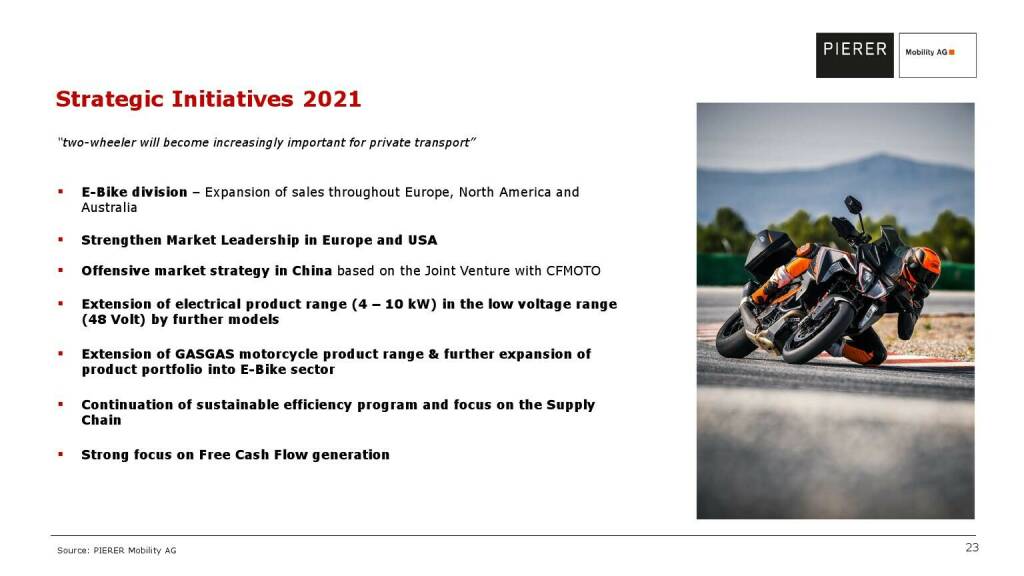 PIERER Mobility AG

Strategic Initiatives 2021

"two-wheeler will become increasingly important for private transport"

▪ E-Bike division – Expansion of sales throughout Europe, North America and Australia

▪ Strengthen Market Leadership in Europe and USA

▪ Offensive market strategy in China based on the Joint Venture with CFMOTO

▪ Extension of electrical product range (4 – 10 kW) in the low voltage range (48 Volt) by further models

▪ Extension of GASGAS motorcycle product range & further expansion of product portfolio into E-Bike sector

▪ Continuation of sustainable efficiency program and focus on the Supply Chain

▪ Strong focus on Free Cash Flow generation

Source: PIERER Mobility AG

23